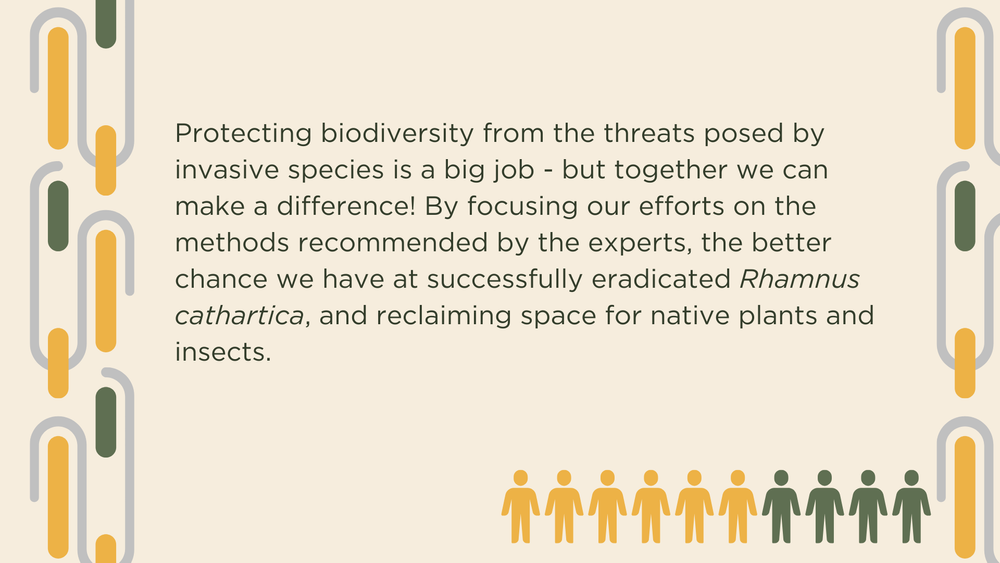 Protecting biodiversity from the threats posed by invasive species is a big job - but together we can make a difference! By focusing our efforts on the methods recommended by the experts, the better chance we have at successfully eradicated Rhamnus cathartica, and reclaiming space for native plants and insects.